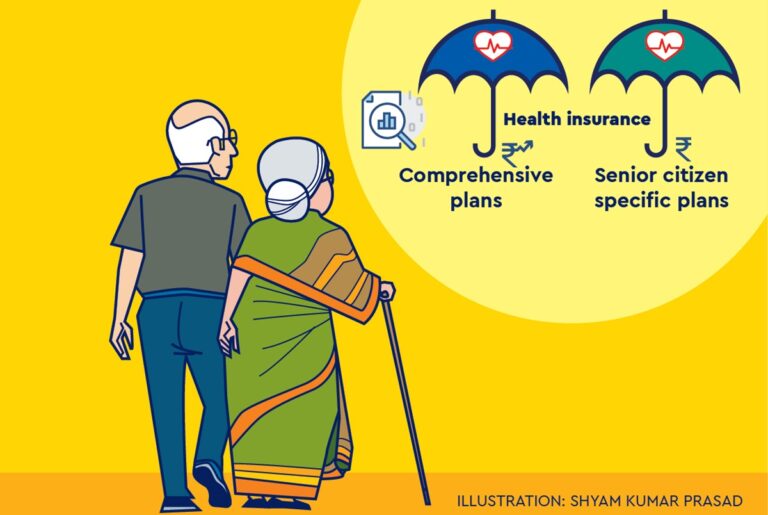 Health insurance

₹

Comprehensive plans

₹

Senior citizen specific plans

ILLUSTRATION: SHYAM KUMAR PRASAD